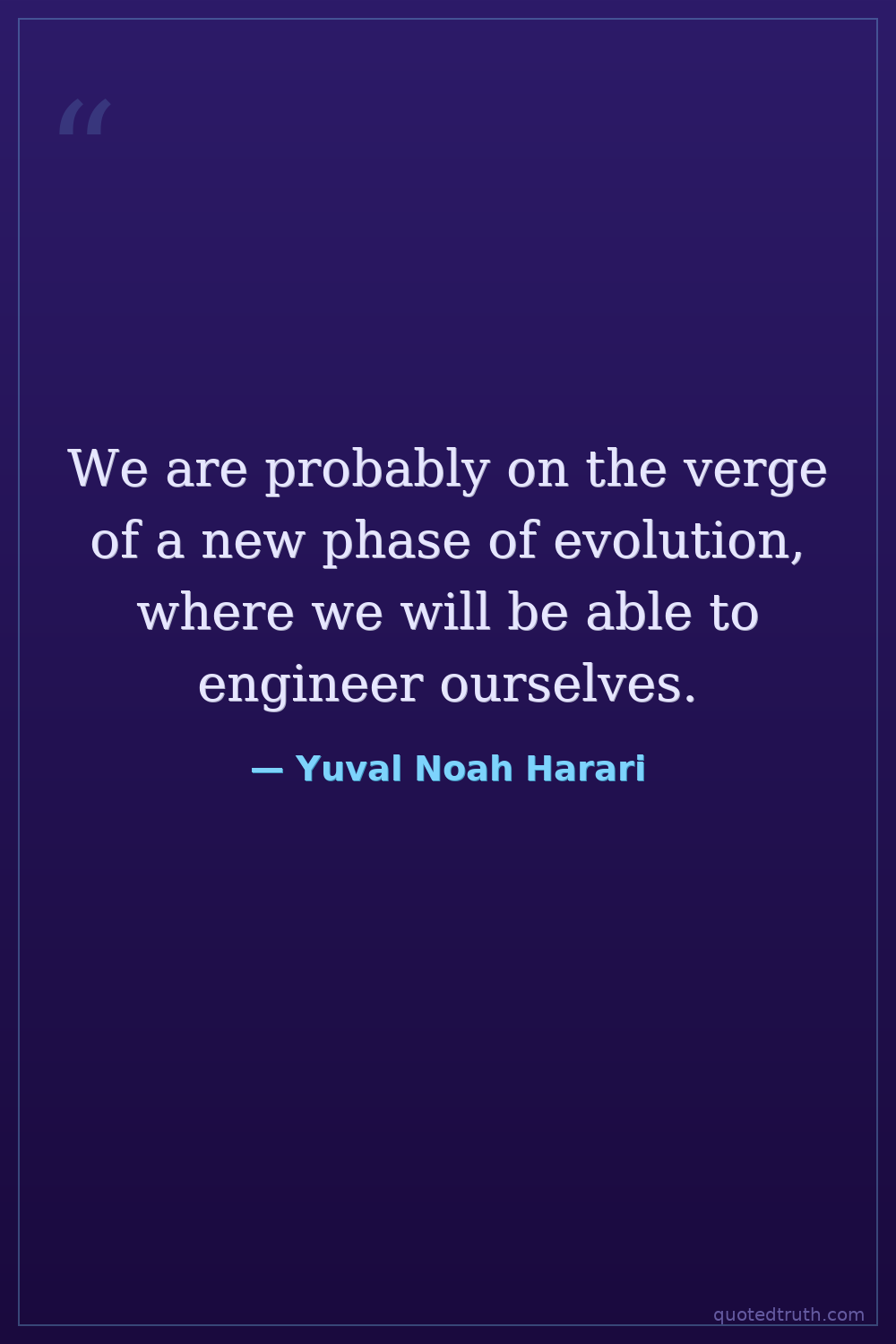 “

We are probably on the verge of a new phase of evolution, where we will be able to engineer ourselves.

— Yuval Noah Harari

quotedtruth.com